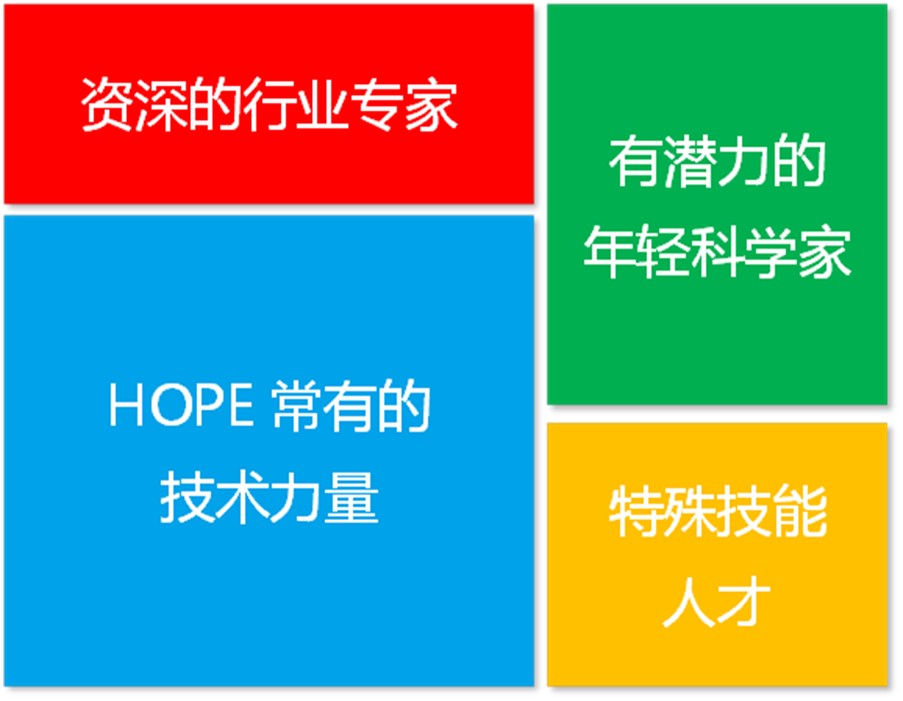 资深的行业专家

HOPE 常有的
技术力量

有潜力的
年轻科学家

特殊技能
人才